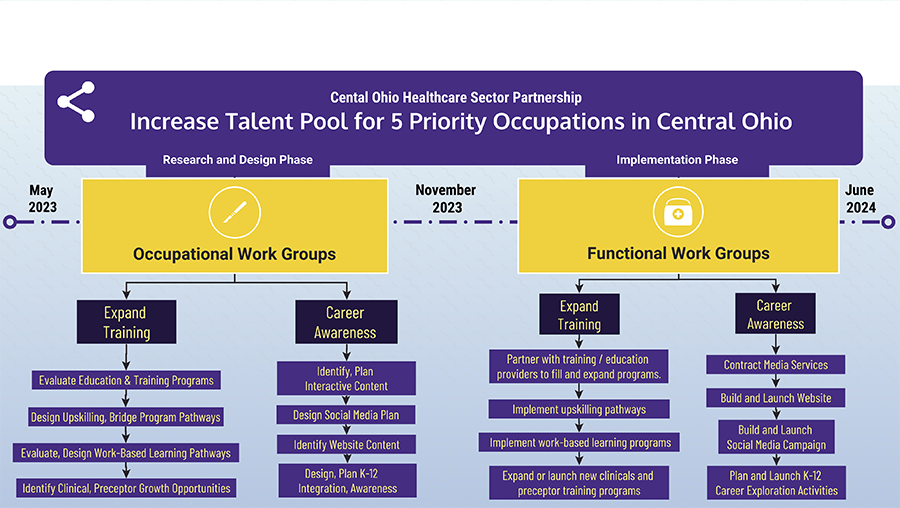 Cental Ohio Healthcare Sector Partnership

Increase Talent Pool for 5 Priority Occupations in Central Ohio

Research and Design Phase

Implementation Phase

May 2023

November 2023

June 2024

Occupational Work Groups

Expand Training

Evaluate Education & Training Programs

Design Upskilling, Bridge Program Pathways

Evaluate, Design Work-Based Learning Pathways

Identify Clinical, Preceptor Growth Opportunities

Career Awareness

Identify, Plan Interactive Content

Design Social Media Plan

Identify Website Content

Design, Plan K-12 Integration, Awareness

Functional Work Groups

Expand Training

Partner with training / education providers to fill and expand programs.

Implement upskilling pathways

Implement work-based learning programs

Expand or launch new clinicals and preceptor training programs

Career Awareness

Contract Media Services

Build and Launch Website

Build and Launch Social Media Campaign

Plan and Launch K-12 Career Exploration Activities